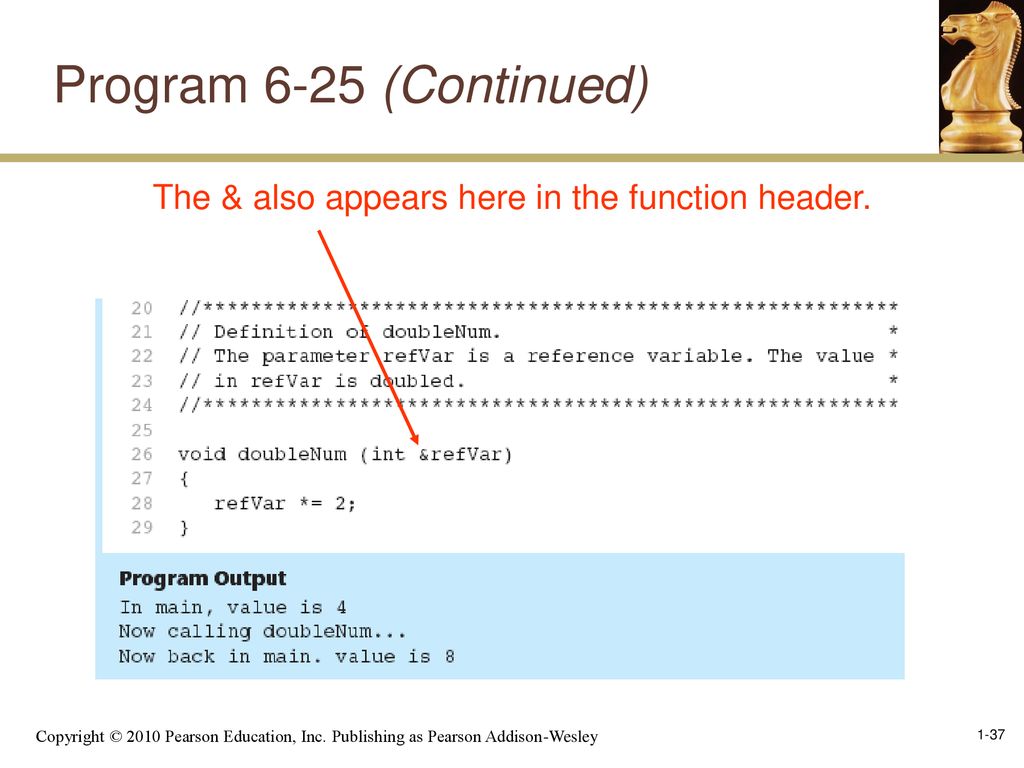 Program 6-25 (Continued)

The & also appears here in the function header.

20 //**********************************************************
21 // Definition of doubleNum. *
22 // The parameter refVar is a reference variable. The value *
23 // in refVar is doubled. *
24 //**********************************************************
25
26 void doubleNum (int &refVar)
27 {
28 refVar *= 2;
29 }

Program Output
In main, value is 4
Now calling doubleNum...
Now back in main. value is 8

Copyright © 2010 Pearson Education, Inc. Publishing as Pearson Addison-Wesley

1-37